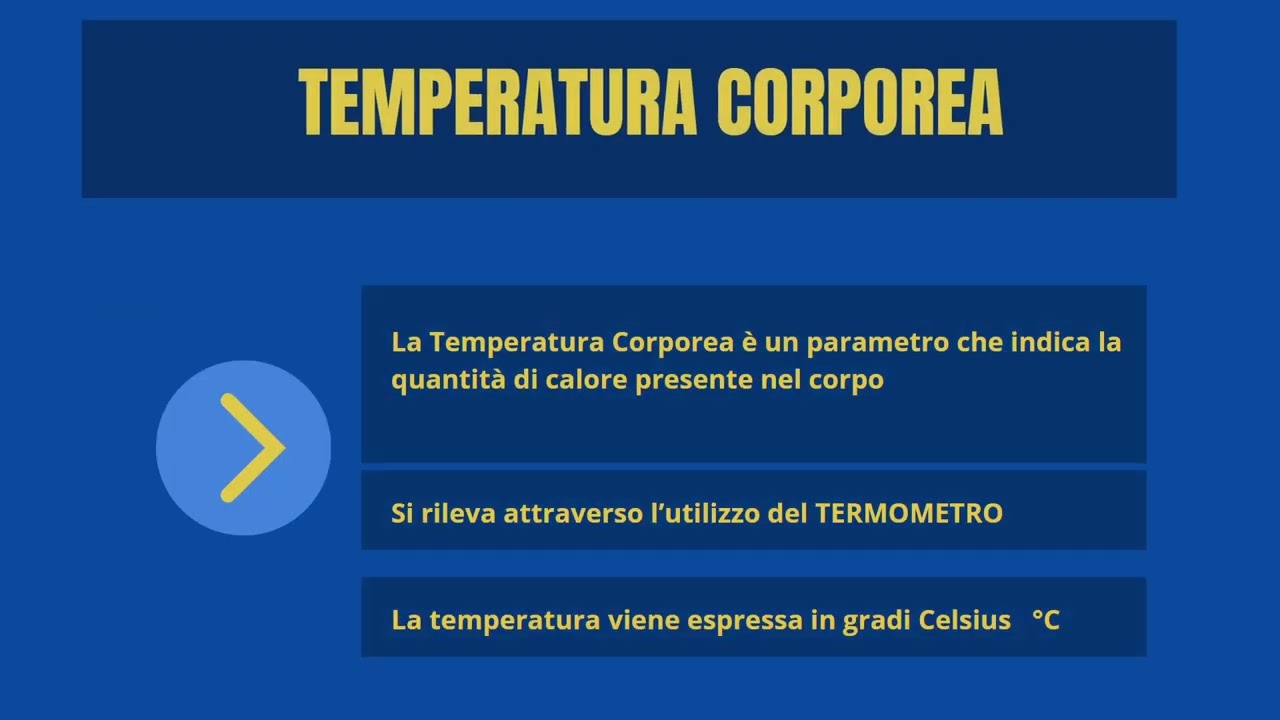 TEMPERATURA CORPOREA

La Temperatura Corporea è un parametro che indica la quantità di calore presente nel corpo

Si rileva attraverso l'utilizzo del TERMOMETRO

La temperatura viene espressa in gradi Celsius °C